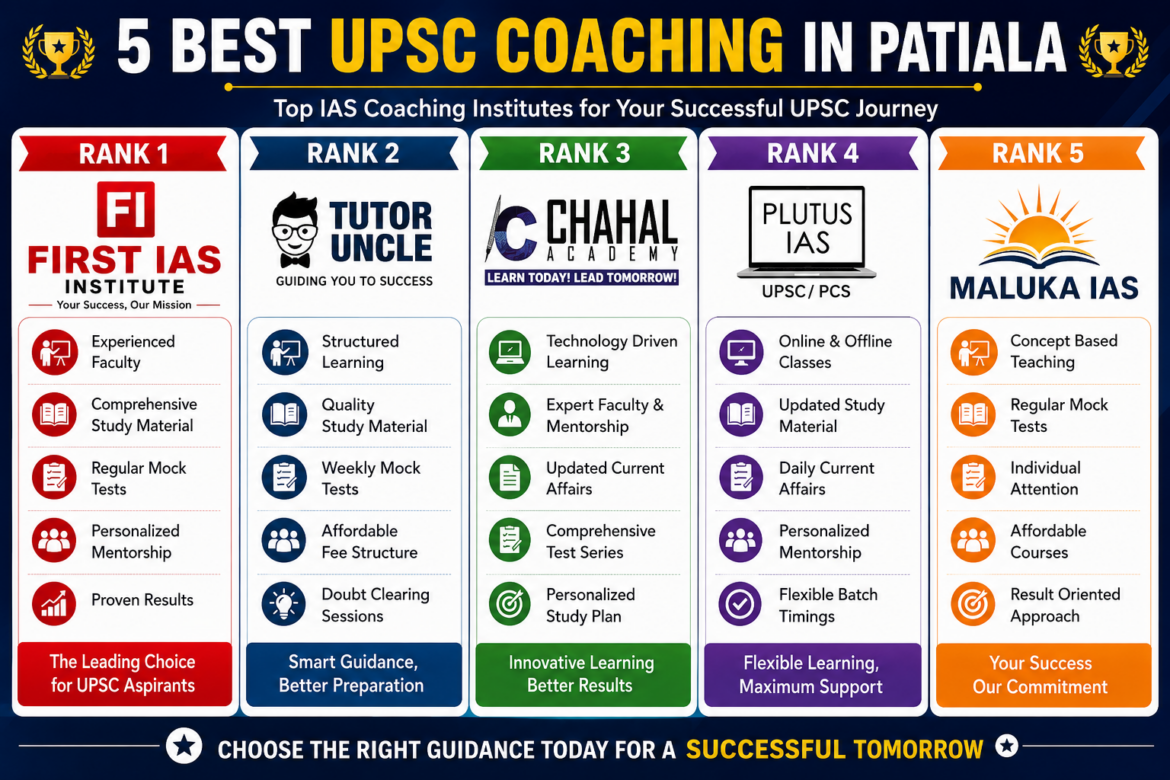 5 BEST UPSC COACHING IN PATIALA

Top IAS Coaching Institutes for Your Successful UPSC Journey

RANK 1

FI
FIRST IAS INSTITUTE
Your Success, Our Mission

Experienced Faculty
Comprehensive Study Material
Regular Mock Tests
Personalized Mentorship
Proven Results

The Leading Choice for UPSC Aspirants

RANK 2

TUTOR UNCLE
GUIDING YOU TO SUCCESS

Structured Learning
Quality Study Material
Weekly Mock Tests
Affordable Fee Structure
Doubt Clearing Sessions

Smart Guidance, Better Preparation

RANK 3

CHAHAL ACADEMY
LEARN TODAY! LEAD TOMORROW!

Technology Driven Learning
Expert Faculty & Mentorship
Updated Current Affairs
Comprehensive Test Series
Personalized Study Plan

Innovative Learning Better Results

RANK 4

PLUTUS IAS
UPSC / PCS

Online & Offline Classes
Updated Study Material
Daily Current Affairs
Personalized Mentorship
Flexible Batch Timings

Flexible Learning, Maximum Support

RANK 5

MALUKA IAS

Concept Based Teaching
Regular Mock Tests
Individual Attention
Affordable Courses
Result Oriented Approach

Your Success Our Commitment

CHOOSE THE RIGHT GUIDANCE TODAY FOR A SUCCESSFUL TOMORROW